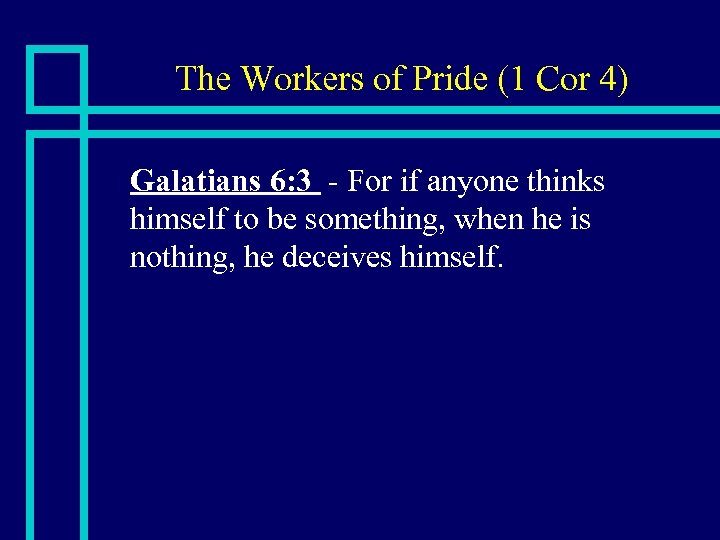 The Workers of Pride (1 Cor 4)

Galatians 6:3 - For if anyone thinks himself to be something, when he is nothing, he deceives himself.